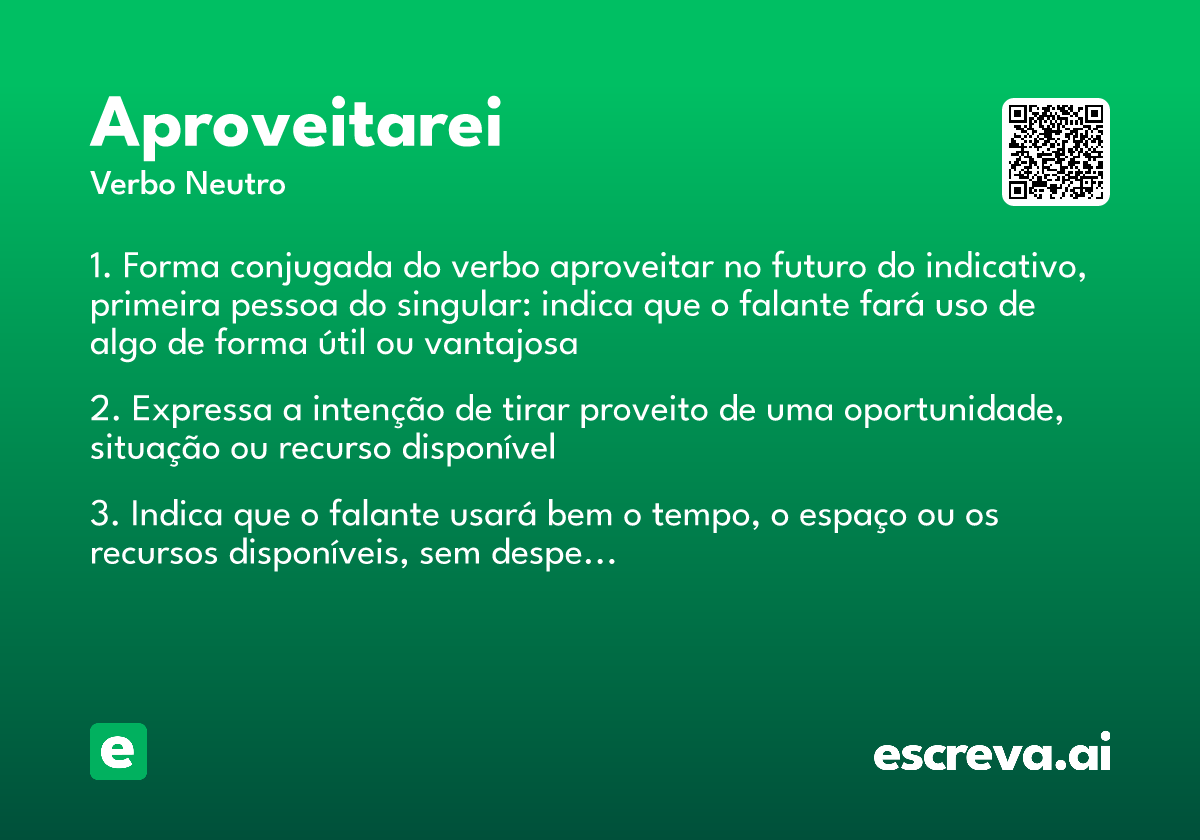 Aproveitarei
Verbo Neutro

1. Forma conjugada do verbo aproveitar no futuro do indicativo, primeira pessoa do singular: indica que o falante fará uso de algo de forma útil ou vantajosa

2. Expressa a intenção de tirar proveito de uma oportunidade, situação ou recurso disponível

3. Indica que o falante usará bem o tempo, o espaço ou os recursos disponíveis, sem despe...

e

escreva.ai